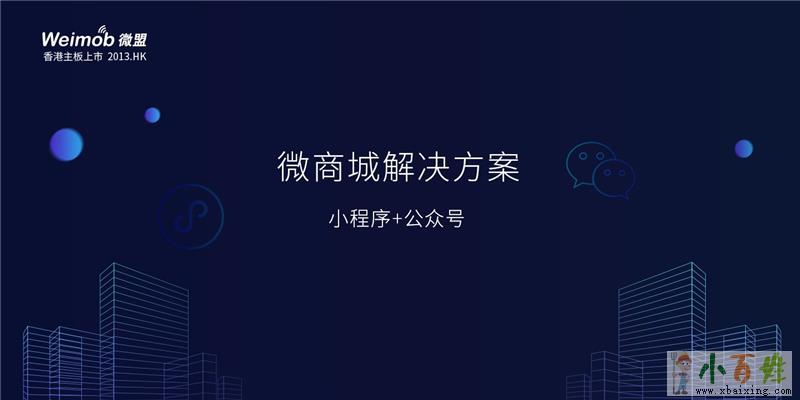 Weimob 微盟
香港主板上市 2013.HK

微商城解决方案

小程序+公众号

小百姓
www.xbaixing.com